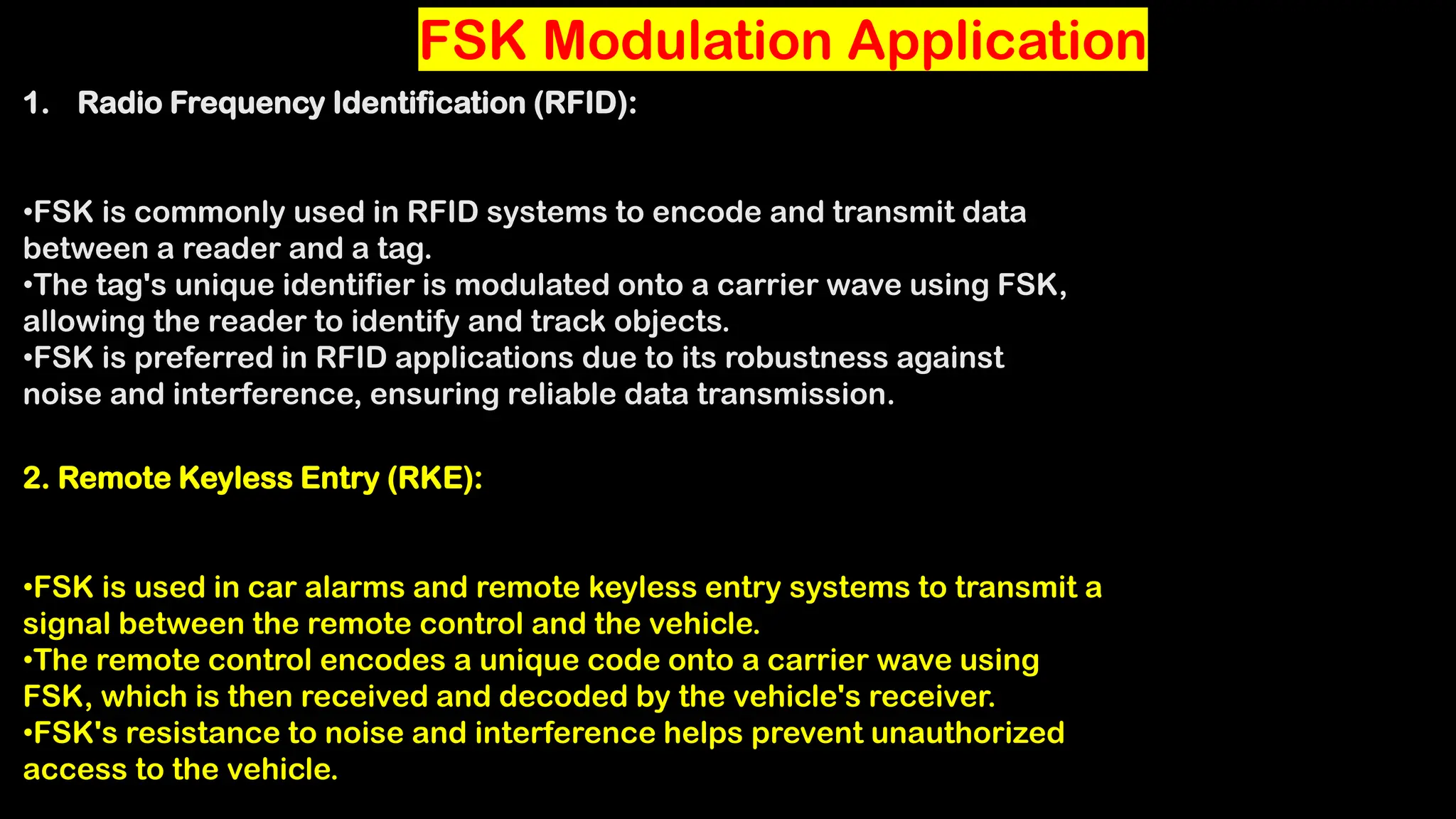 FSK Modulation Application

1. Radio Frequency Identification (RFID):

•FSK is commonly used in RFID systems to encode and transmit data between a reader and a tag.
•The tag's unique identifier is modulated onto a carrier wave using FSK, allowing the reader to identify and track objects.
•FSK is preferred in RFID applications due to its robustness against noise and interference, ensuring reliable data transmission.

2. Remote Keyless Entry (RKE):

•FSK is used in car alarms and remote keyless entry systems to transmit a signal between the remote control and the vehicle.
•The remote control encodes a unique code onto a carrier wave using FSK, which is then received and decoded by the vehicle's receiver.
•FSK's resistance to noise and interference helps prevent unauthorized access to the vehicle.